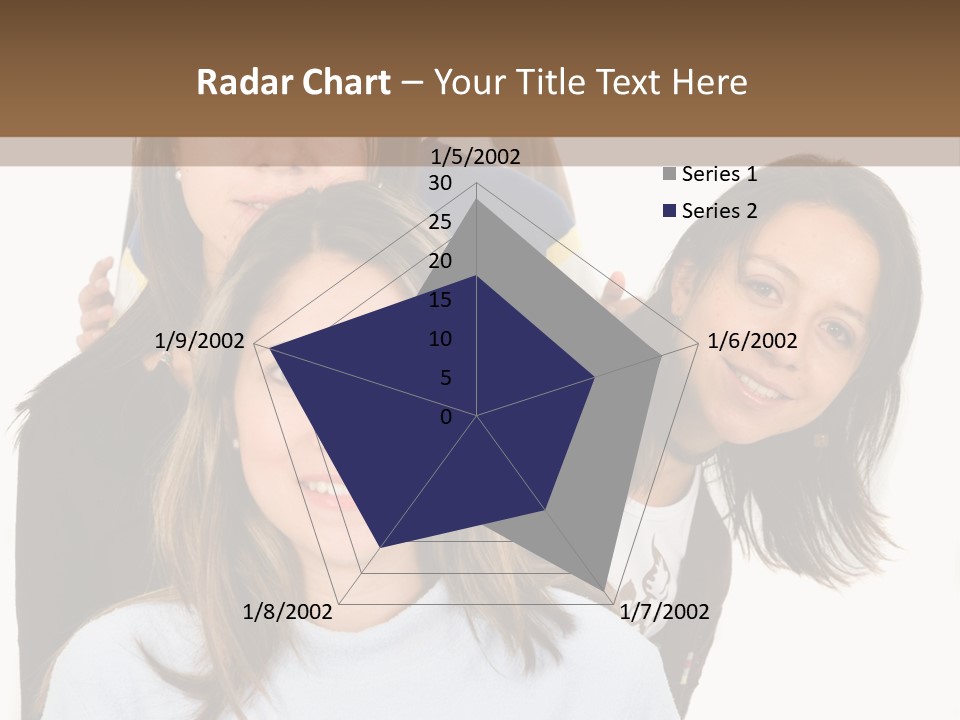 Radar Chart – Your Title Text Here

1/5/2002
30
25
20
15
10
5
0
1/6/2002
1/7/2002
1/8/2002
1/9/2002

Series 1
Series 2